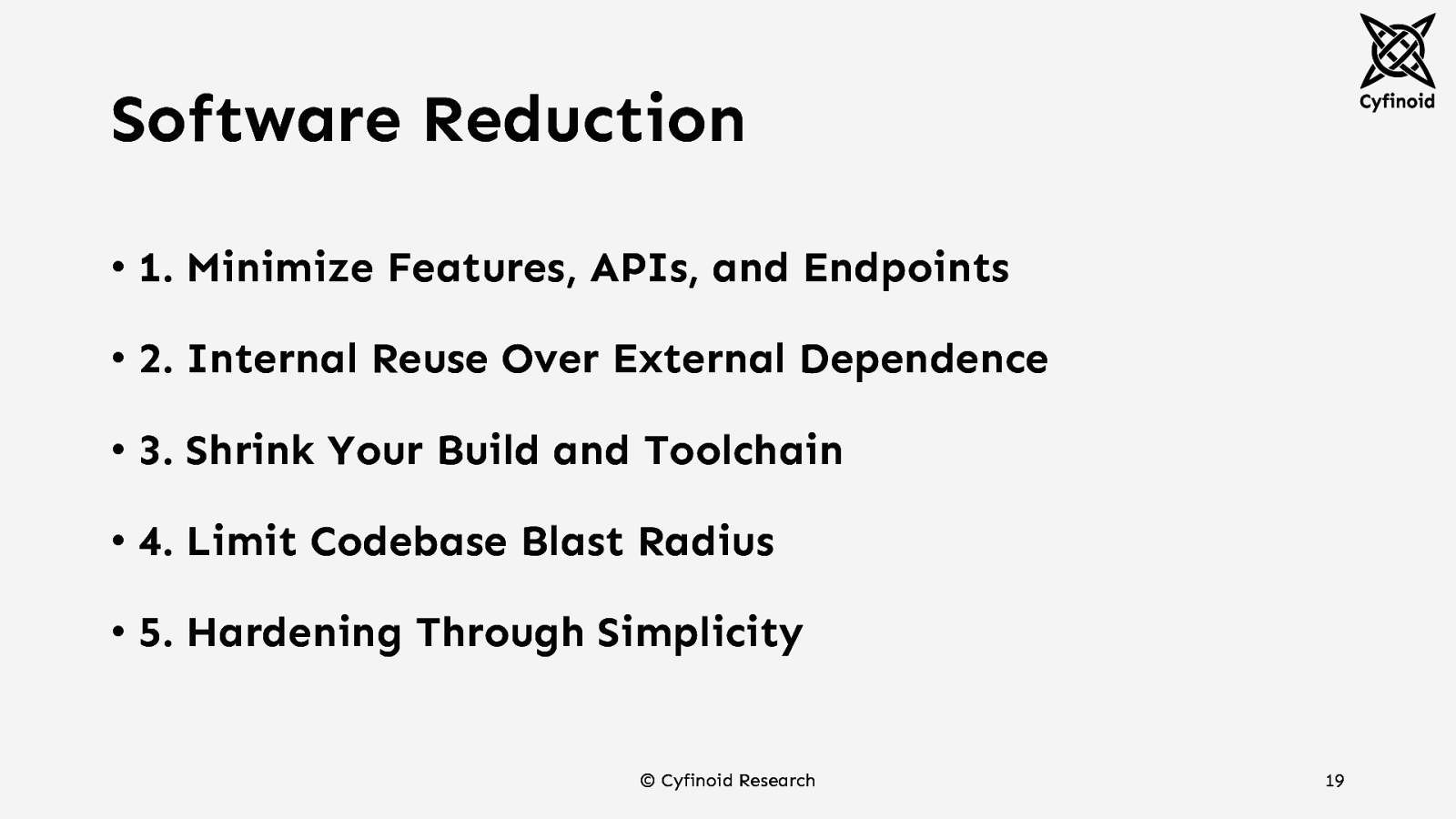 Cyfinoid

Software Reduction

• 1. Minimize Features, APIs, and Endpoints

• 2. Internal Reuse Over External Dependence

• 3. Shrink Your Build and Toolchain

• 4. Limit Codebase Blast Radius

• 5. Hardening Through Simplicity

© Cyfinoid Research

19